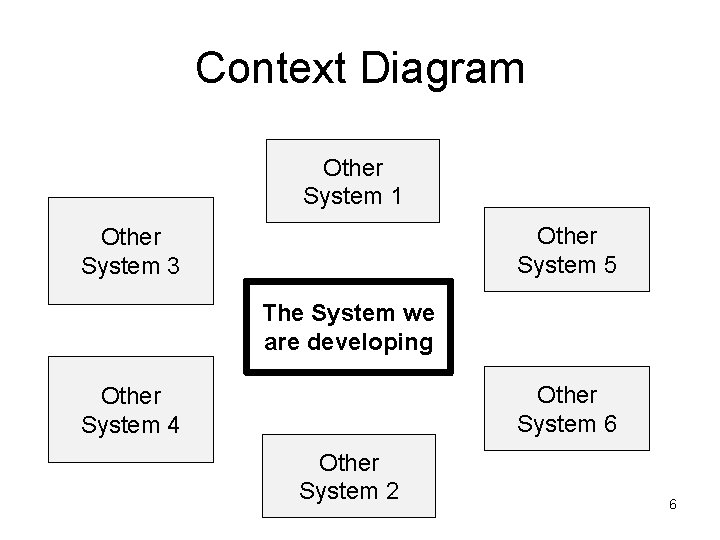 Context Diagram

Other System 1

Other System 3

Other System 5

The System we are developing

Other System 4

Other System 6

Other System 2

6